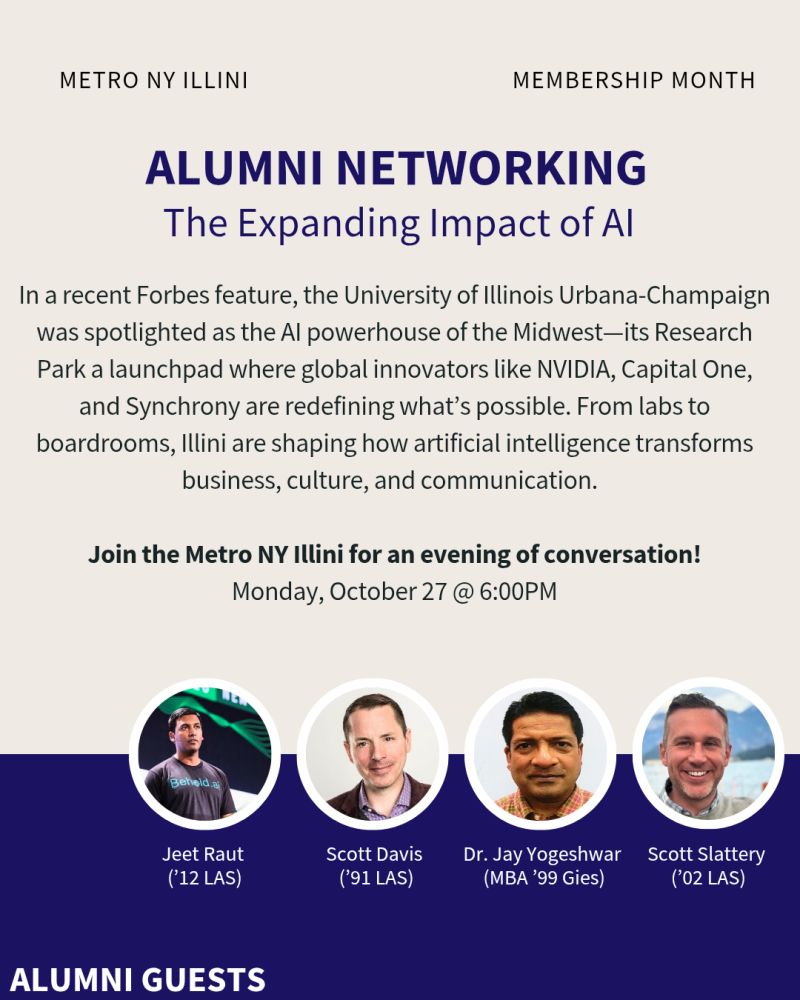 METRO NY ILLINI

MEMBERSHIP MONTH

ALUMNI NETWORKING
The Expanding Impact of AI

In a recent Forbes feature, the University of Illinois Urbana-Champaign was spotlighted as the AI powerhouse of the Midwest—its Research Park a launchpad where global innovators like NVIDIA, Capital One, and Synchrony are redefining what's possible. From labs to boardrooms, Illini are shaping how artificial intelligence transforms business, culture, and communication.

Join the Metro NY Illini for an evening of conversation!
Monday, October 27 @ 6:00PM

Behold.ai

Jeet Raut
('12 LAS)

Scott Davis
('91 LAS)

Dr. Jay Yogeshwar
(MBA '99 Gies)

Scott Slattery
('02 LAS)

ALUMNI GUESTS